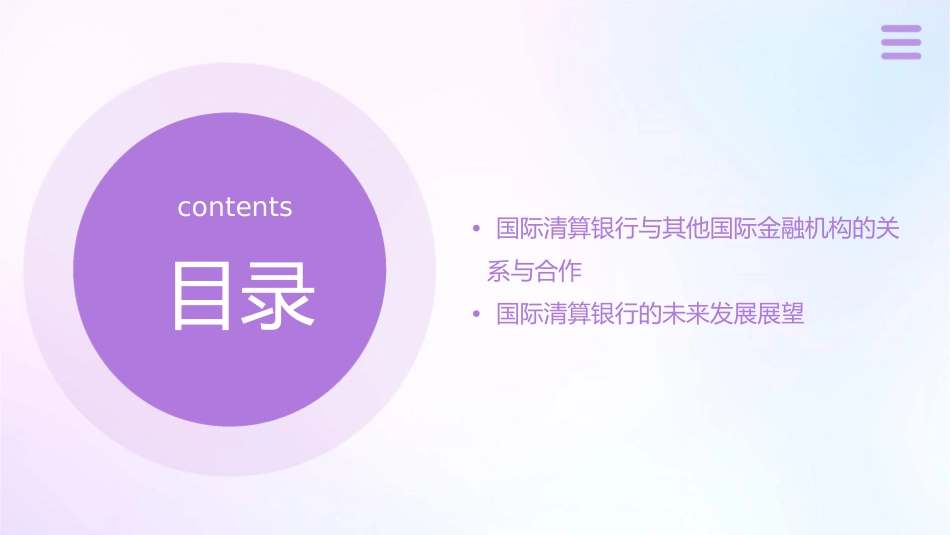 contents

目录

• 国际清算银行与其他国际金融机构的关系与合作
• 国际清算银行的未来发展展望